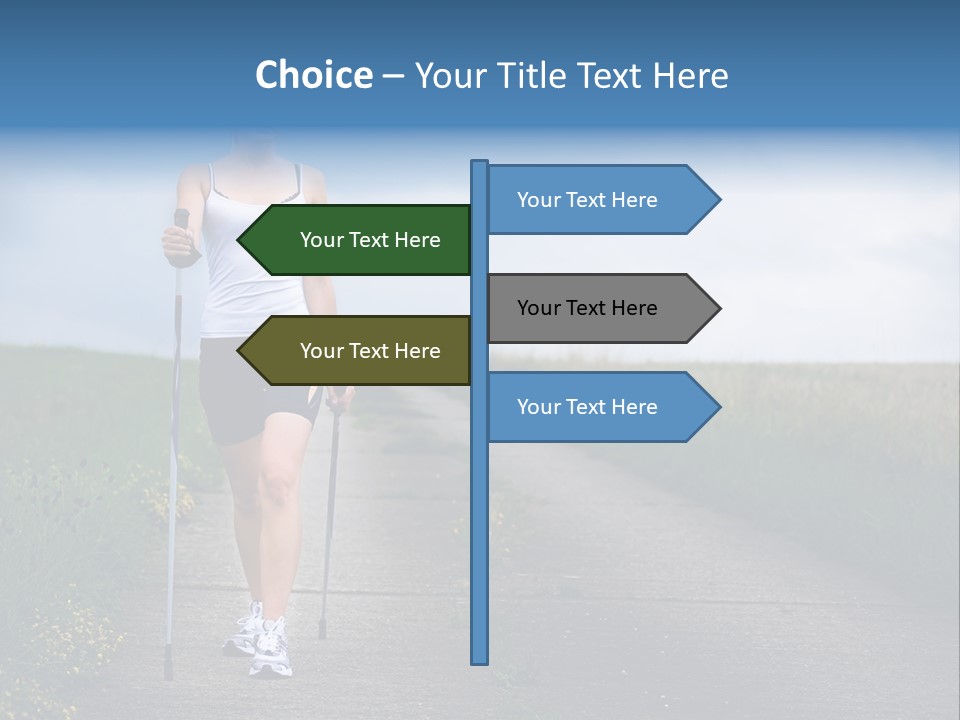 Choice – Your Title Text Here

Your Text Here

Your Text Here

Your Text Here

Your Text Here

Your Text Here